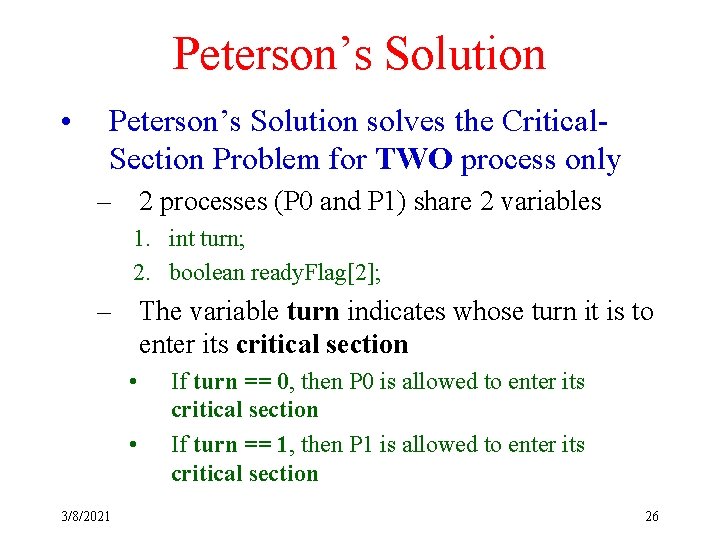 Peterson's Solution

• Peterson's Solution solves the Critical-Section Problem for TWO process only

– 2 processes (P0 and P1) share 2 variables

1. int turn;
2. boolean readyFlag[2];

– The variable turn indicates whose turn it is to enter its critical section

• If turn == 0, then P0 is allowed to enter its critical section
• If turn == 1, then P1 is allowed to enter its critical section

3/8/2021

26